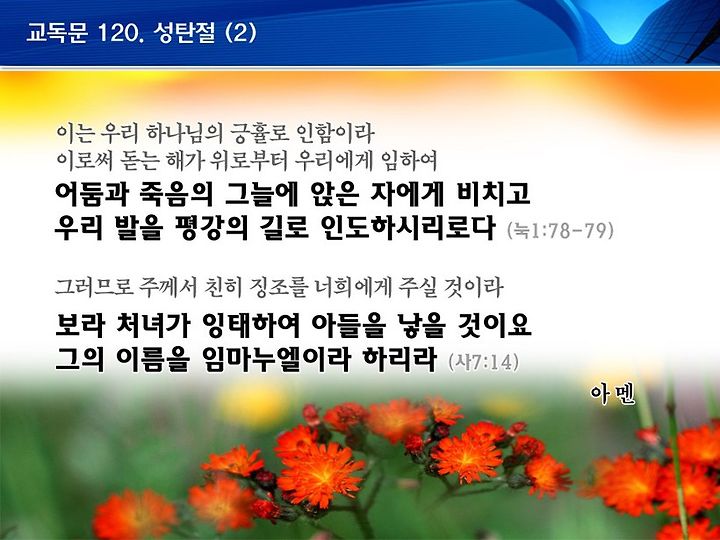 교독문 120. 성탄절 (2)

이는 우리 하나님의 긍휼로 인함이라
이로써 돋는 해가 위로부터 우리에게 임하여
어둠과 죽음의 그늘에 앉은 자에게 비치고
우리 발을 평강의 길로 인도하시리로다 (눅1:78-79)

그러므로 주께서 친히 징조를 너희에게 주실 것이라
보라 처녀가 잉태하여 아들을 낳을 것이요
그의 이름을 임마누엘이라 하리라 (사7:14)

아멘